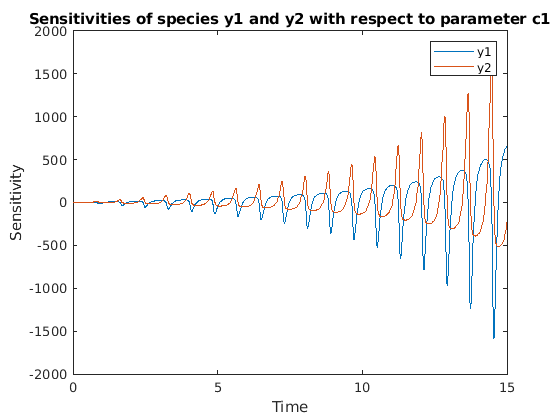 Sensitivities of species y1 and y2 with respect to parameter c1

y1
y2

2000
1500
1000
500
0
-500
-1000
-1500
-2000

Sensitivity

0
5
10
15

Time